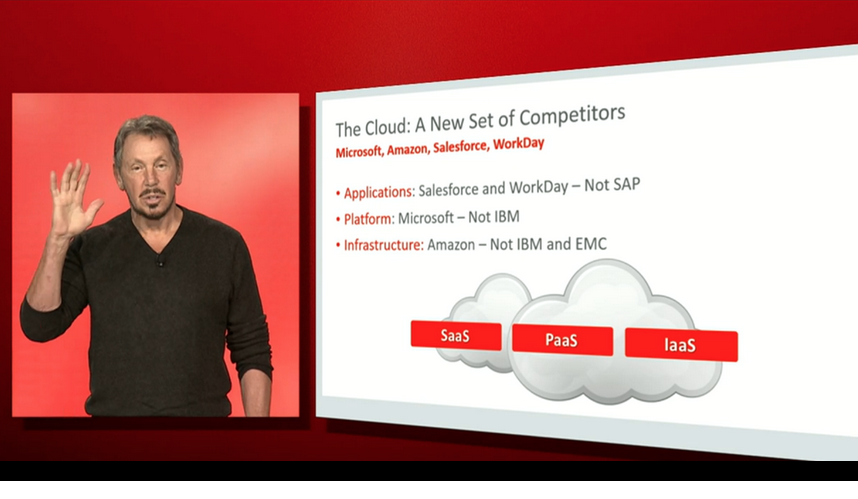 The Cloud: A New Set of Competitors
Microsoft, Amazon, Salesforce, WorkDay

• Applications: Salesforce and WorkDay – Not SAP
• Platform: Microsoft – Not IBM
• Infrastructure: Amazon – Not IBM and EMC

SaaS
PaaS
IaaS